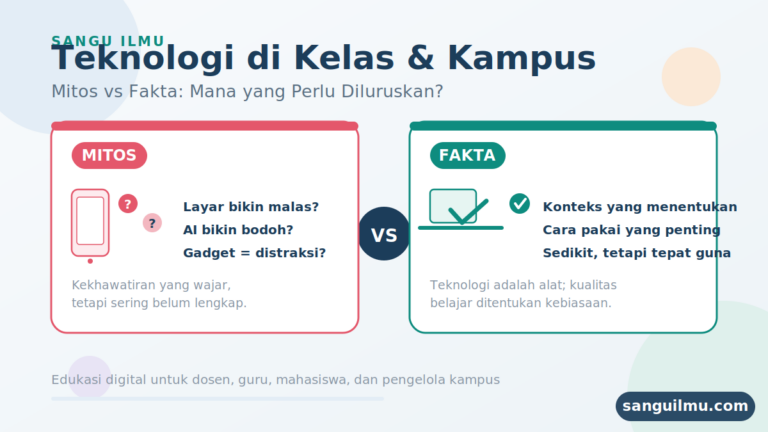 SANGU ILMU
Teknologi di Kelas & Kampus
Mitos vs Fakta: Mana yang Perlu Diluruskan?

MITOS
?
?
Layar bikin malas?
AI bikin bodoh?
Gadget = distraksi?

Kekhawatiran yang wajar, tetapi sering belum lengkap.

VS

FAKTA
Konteks yang menentukan
Cara pakai yang penting
Sedikit, tetapi tepat guna

Teknologi adalah alat; kualitas belajar ditentukan kebiasaan.

Edukasi digital untuk dosen, guru, mahasiswa, dan pengelola kampus

sanguilmu.com